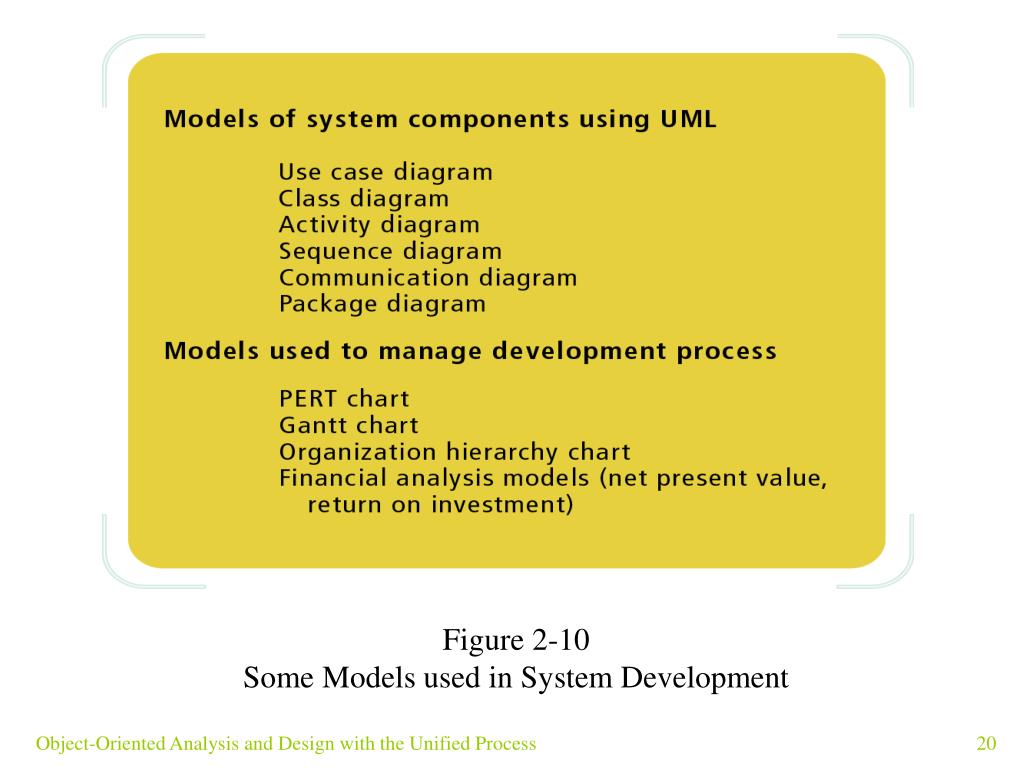 Models of system components using UML

Use case diagram
Class diagram
Activity diagram
Sequence diagram
Communication diagram
Package diagram

Models used to manage development process

PERT chart
Gantt chart
Organization hierarchy chart
Financial analysis models (net present value, return on investment)

Figure 2-10
Some Models used in System Development

Object-Oriented Analysis and Design with the Unified Process

20